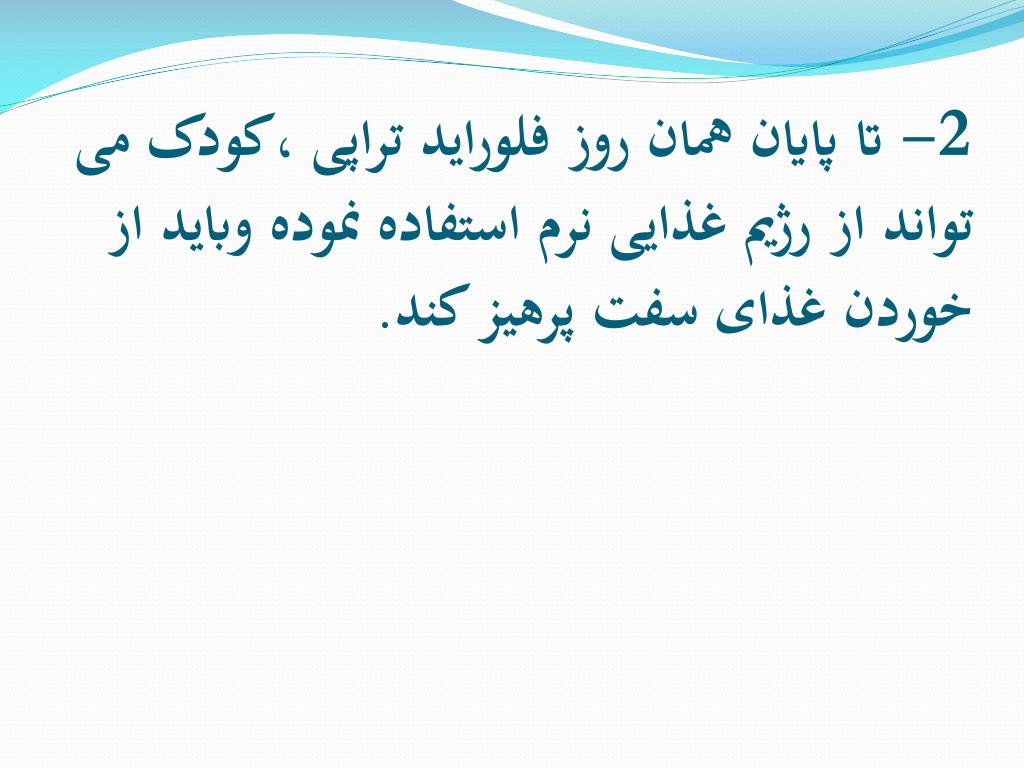 2– تا پایان همان روز فلوراید تراپی ،کودک می تواند از رژیم غذایی نرم استفاده نموده وباید از خوردن غذای سفت پرهیز کند.